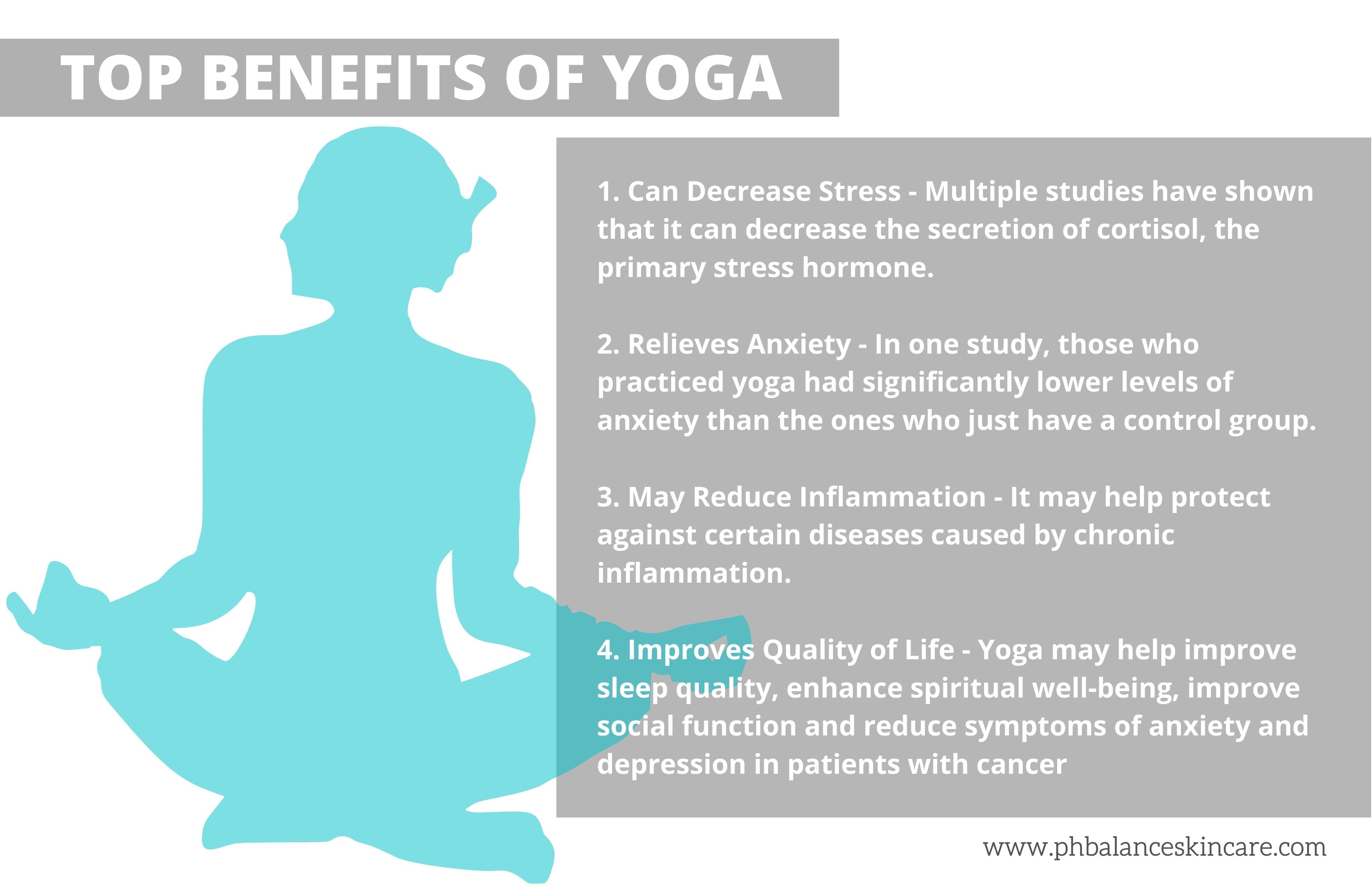 TOP BENEFITS OF YOGA

1. Can Decrease Stress - Multiple studies have shown that it can decrease the secretion of cortisol, the primary stress hormone.

2. Relieves Anxiety - In one study, those who practiced yoga had significantly lower levels of anxiety than the ones who just have a control group.

3. May Reduce Inflammation - It may help protect against certain diseases caused by chronic inflammation.

4. Improves Quality of Life - Yoga may help improve sleep quality, enhance spiritual well-being, improve social function and reduce symptoms of anxiety and depression in patients with cancer

www.phbalanceskincare.com